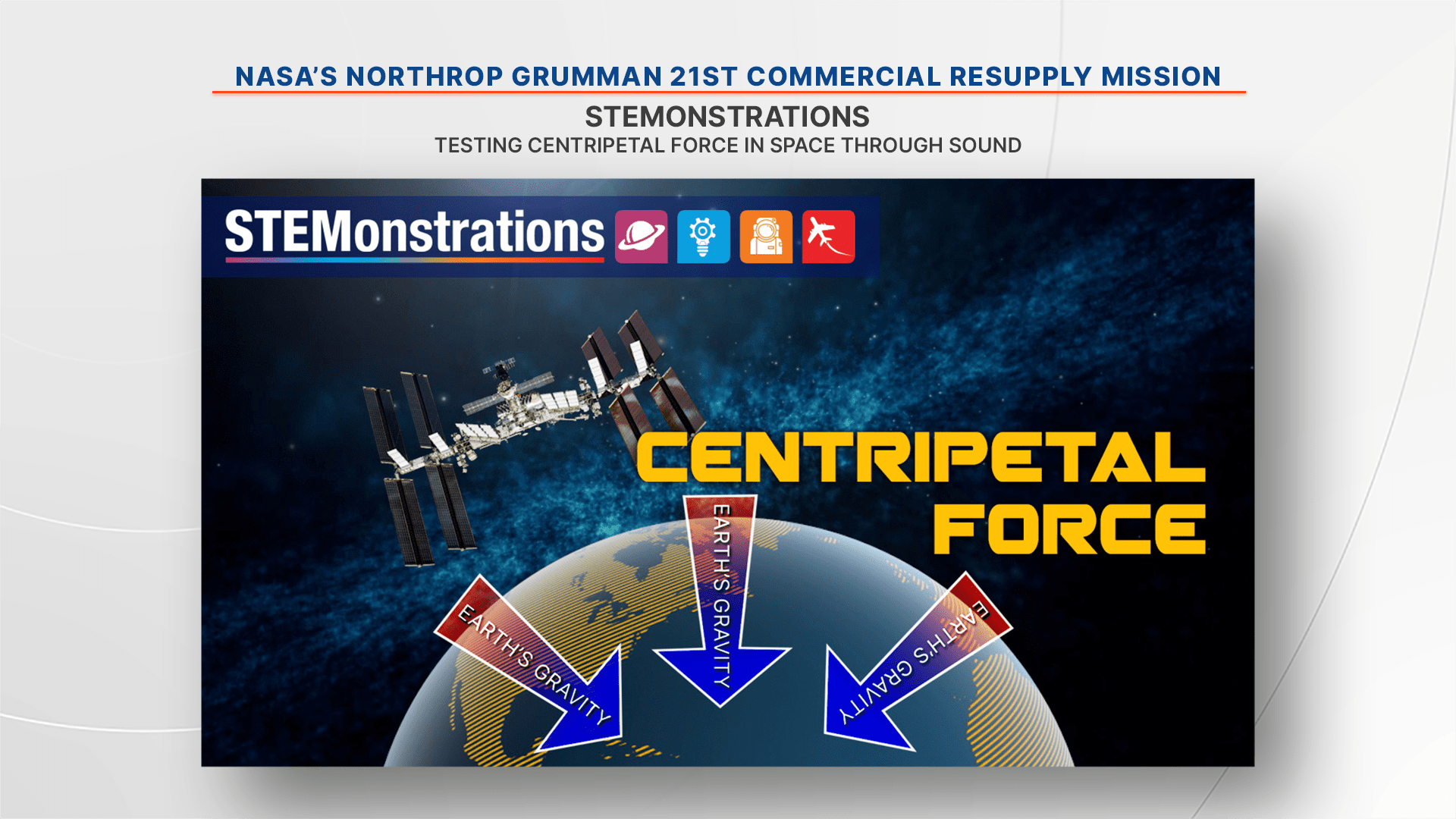 NASA'S NORTHROP GRUMMAN 21ST COMMERCIAL RESUPPLY MISSION

STEMONSTRATIONS

TESTING CENTRIPETAL FORCE IN SPACE THROUGH SOUND

STEMonstrations

CENTRIPETAL FORCE

EARTH'S GRAVITY

EARTH'S GRAVITY

EARTH'S GRAVITY